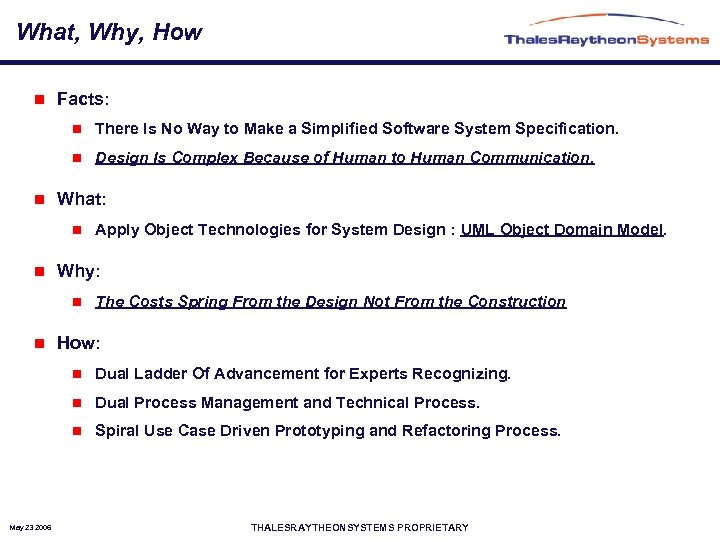 What, Why, How

ThalesRaytheonSystems

Facts:

There Is No Way to Make a Simplified Software System Specification.

Design Is Complex Because of Human to Human Communication.

What:

Apply Object Technologies for System Design : UML Object Domain Model.

Why:

The Costs Spring From the Design Not From the Construction

How:

Dual Ladder Of Advancement for Experts Recognizing.

Dual Process Management and Technical Process.

Spiral Use Case Driven Prototyping and Refactoring Process.

May 23 2006

THALESRAYTHEONSYSTEMS PROPRIETARY